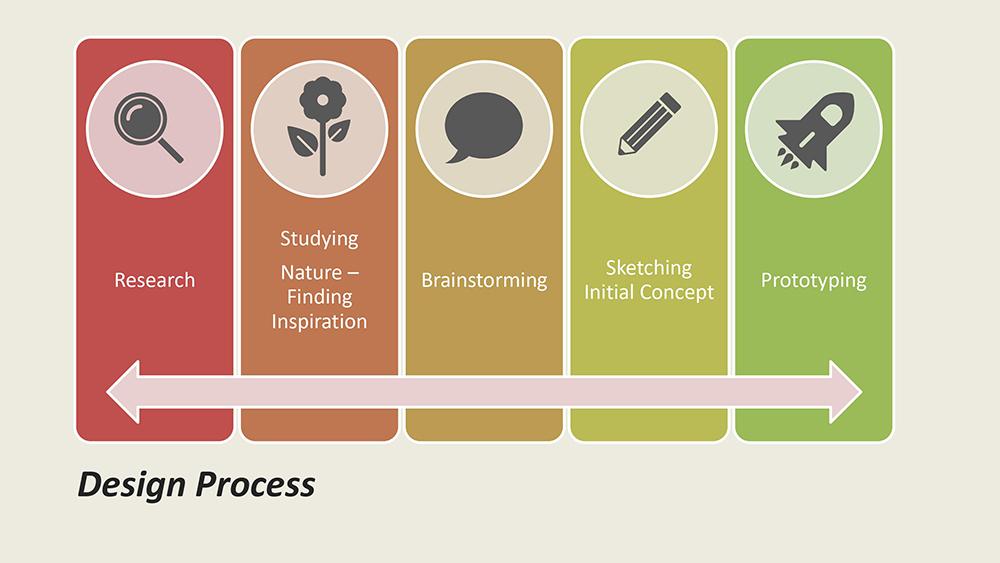 Research

Studying Nature – Finding Inspiration

Brainstorming

Sketching Initial Concept

Prototyping

Design Process